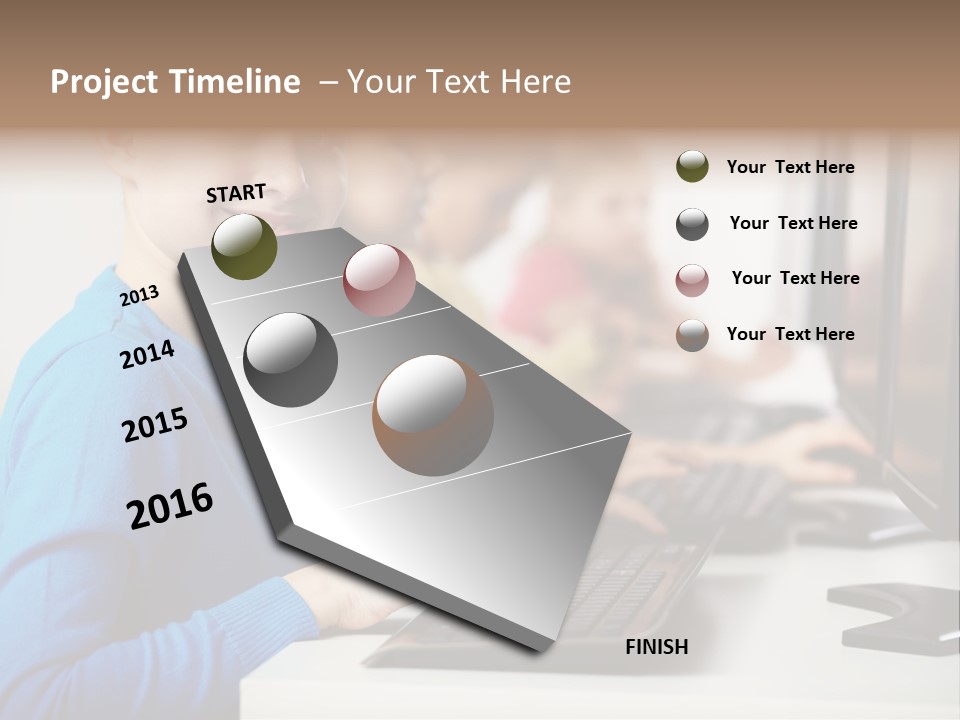 Project Timeline – Your Text Here

START

2013

2014

2015

2016

FINISH

Your Text Here

Your Text Here

Your Text Here

Your Text Here